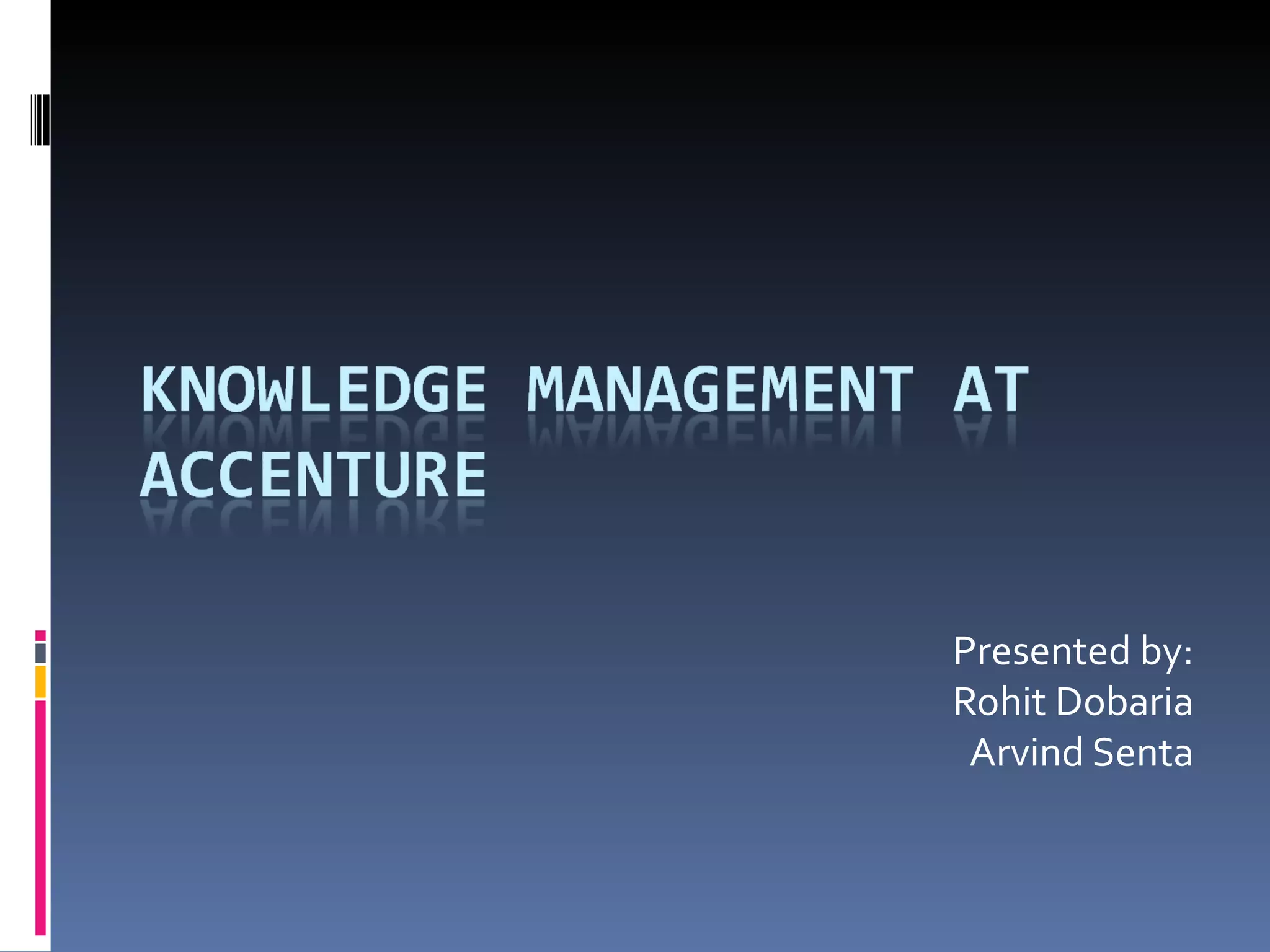 KNOWLEDGE MANAGEMENT AT ACCENTURE

Presented by:
Rohit Dobaria
Arvind Senta